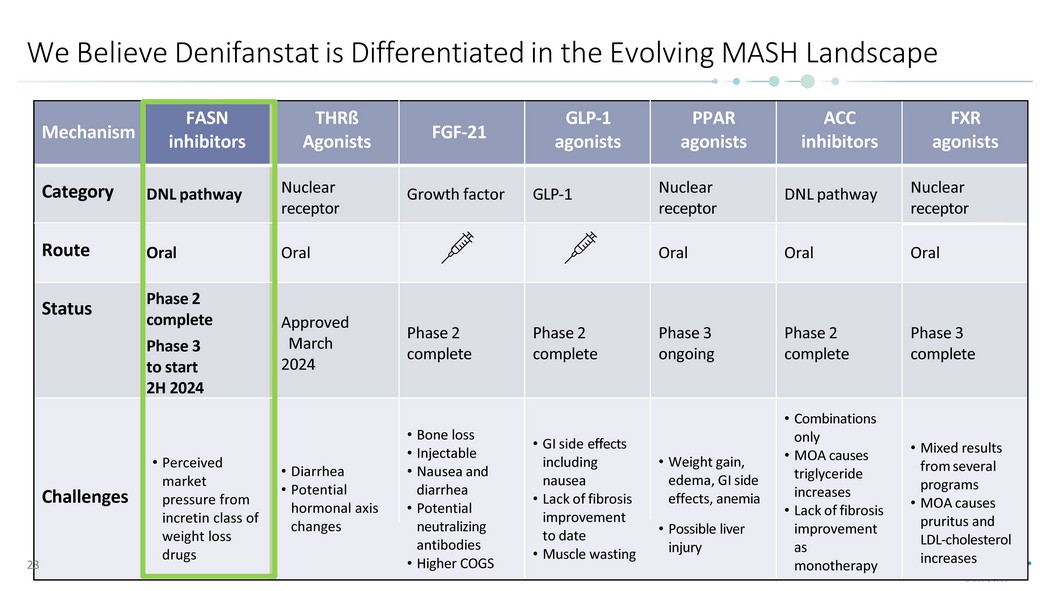 We Believe Denifanstat is Differentiated in the Evolving MASH Landscape

| Mechanism | FASN inhibitors | THRß Agonists | FGF-21 | GLP-1 agonists | PPAR agonists | ACC inhibitors | FXR agonists |
|---|---|---|---|---|---|---|---|
| Category | DNL pathway | Nuclear receptor | Growth factor | GLP-1 | Nuclear receptor | DNL pathway | Nuclear receptor |
| Route | Oral | Oral | | | Oral | Oral | Oral |
| Status | Phase 2 complete Phase 3 to start 2H 2024 | Approved March 2024 | Phase 2 complete | Phase 2 complete | Phase 3 ongoing | Phase 2 complete | Phase 3 complete |
| Challenges | • Perceived market pressure from incretin class of weight loss drugs | • Diarrhea • Potential hormonal axis changes | • Bone loss • Injectable • Nausea and diarrhea • Potential neutralizing antibodies • Higher COGS | • GI side effects including nausea • Lack of fibrosis improvement to date • Muscle wasting | • Weight gain, edema, GI side effects, anemia • Possible liver injury | • Combinations only • MOA causes triglyceride increases • Lack of fibrosis improvement as monotherapy | • Mixed results from several programs • MOA causes pruritus and LDL-cholesterol increases |

23